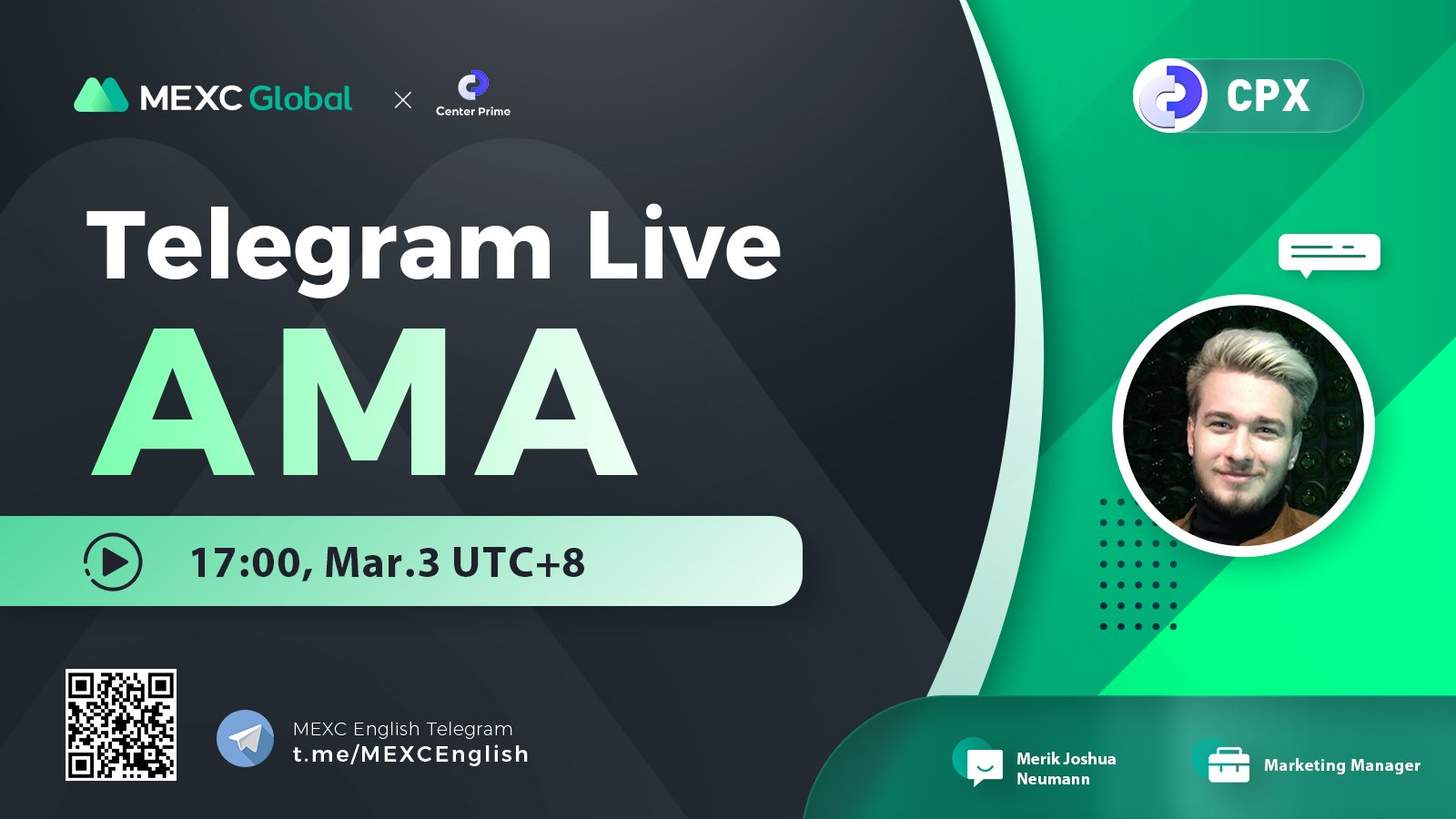 MEXC Global × Center Prime

CPX

Telegram Live

AMA

17:00, Mar.3 UTC+8

MEXC English Telegram
t.me/MEXCEnglish

Merik Joshua Neumann

Marketing Manager